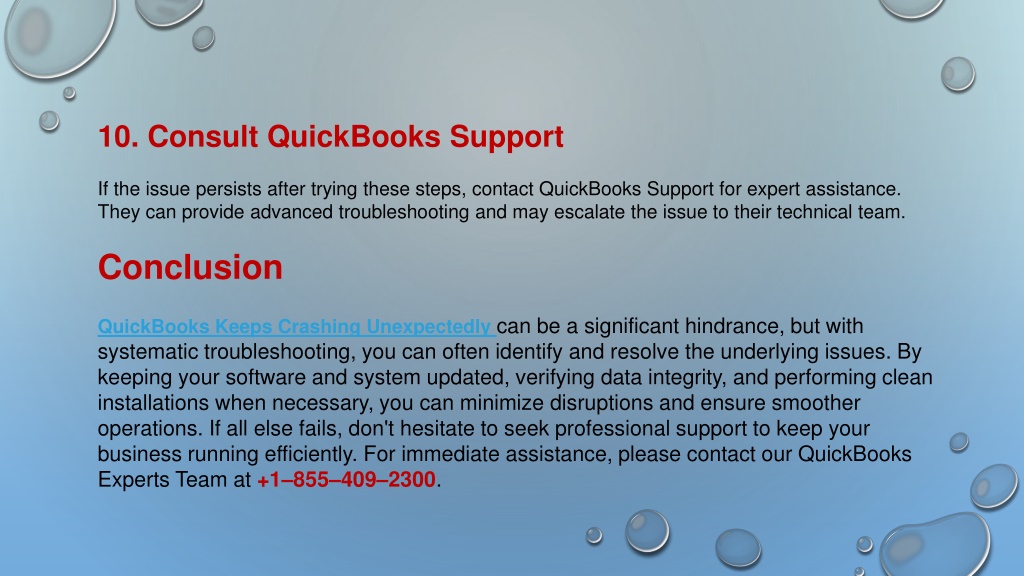 10. Consult QuickBooks Support

If the issue persists after trying these steps, contact QuickBooks Support for expert assistance. They can provide advanced troubleshooting and may escalate the issue to their technical team.

Conclusion

QuickBooks Keeps Crashing Unexpectedly can be a significant hindrance, but with systematic troubleshooting, you can often identify and resolve the underlying issues. By keeping your software and system updated, verifying data integrity, and performing clean installations when necessary, you can minimize disruptions and ensure smoother operations. If all else fails, don't hesitate to seek professional support to keep your business running efficiently. For immediate assistance, please contact our QuickBooks Experts Team at +1–855–409–2300.